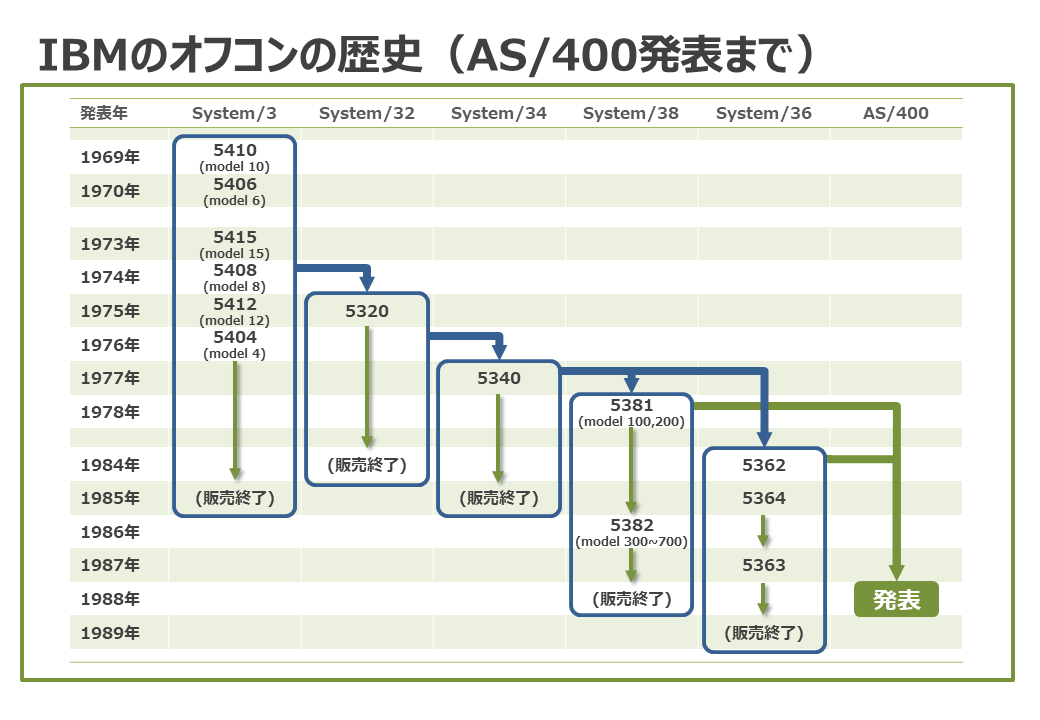 IBMのオフコンの歴史（AS/400発表まで）

| 発表年 | System/3 | System/32 | System/34 | System/38 | System/36 | AS/400 |
|---|---|---|---|---|---|---|
| 1969年 | 5410 (model 10) | | | | | |
| 1970年 | 5406 (model 6) | | | | | |
| 1973年 | 5415 (model 15) | | | | | |
| 1974年 | 5408 (model 8) | | | | | |
| 1975年 | 5412 (model 12) | 5320 | | | | |
| 1976年 | 5404 (model 4) | | | | | |
| 1977年 | | | 5340 | | | |
| 1978年 | | | | 5381 (model 100,200) | | |
| 1984年 | | (販売終了) | | | 5362 | |
| 1985年 | (販売終了) | | (販売終了) | | 5364 | |
| 1986年 | | | | 5382 (model 300~700) | | |
| 1987年 | | | | | 5363 | |
| 1988年 | | | | (販売終了) | | 発表 |
| 1989年 | | | | | (販売終了) | |